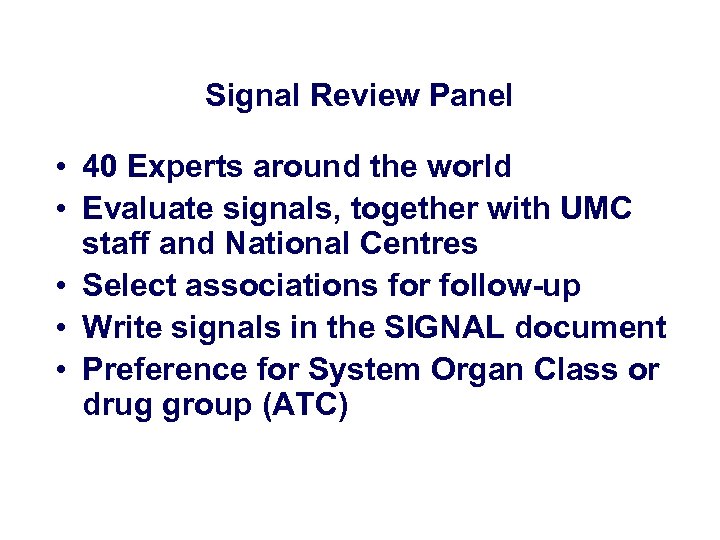 Signal Review Panel

• 40 Experts around the world
• Evaluate signals, together with UMC staff and National Centres
• Select associations for follow-up
• Write signals in the SIGNAL document
• Preference for System Organ Class or drug group (ATC)